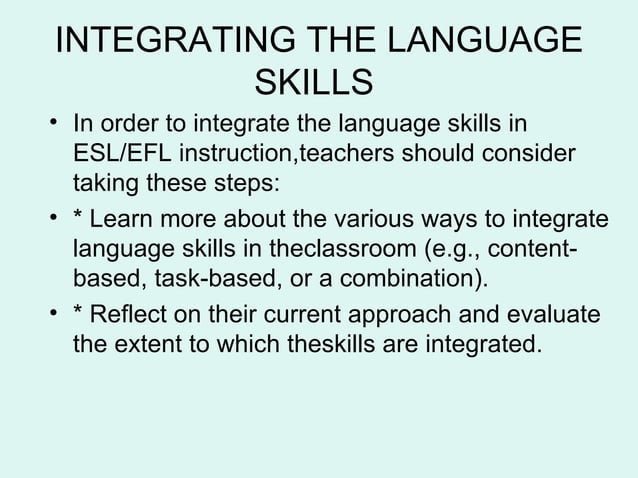 INTEGRATING THE LANGUAGE SKILLS

• In order to integrate the language skills in ESL/EFL instruction,teachers should consider taking these steps:
• * Learn more about the various ways to integrate language skills in theclassroom (e.g., content-based, task-based, or a combination).
• * Reflect on their current approach and evaluate the extent to which theskills are integrated.